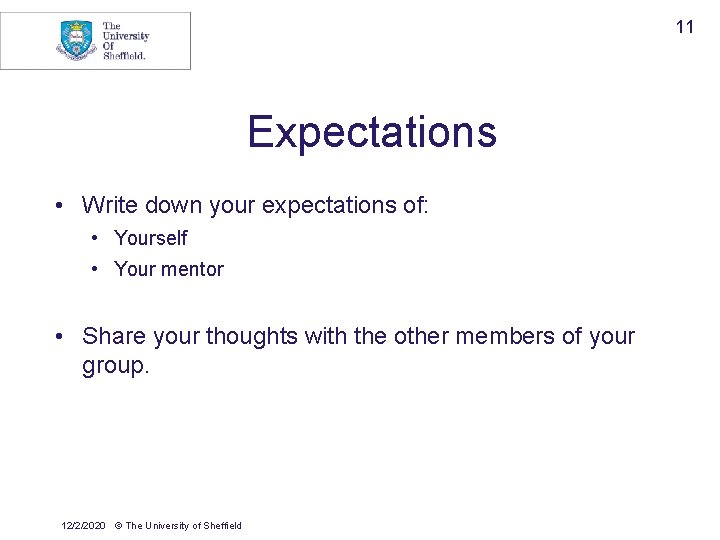 The University Of Sheffield.

11

Expectations

• Write down your expectations of:
 • Yourself
 • Your mentor

• Share your thoughts with the other members of your group.

12/2/2020 © The University of Sheffield